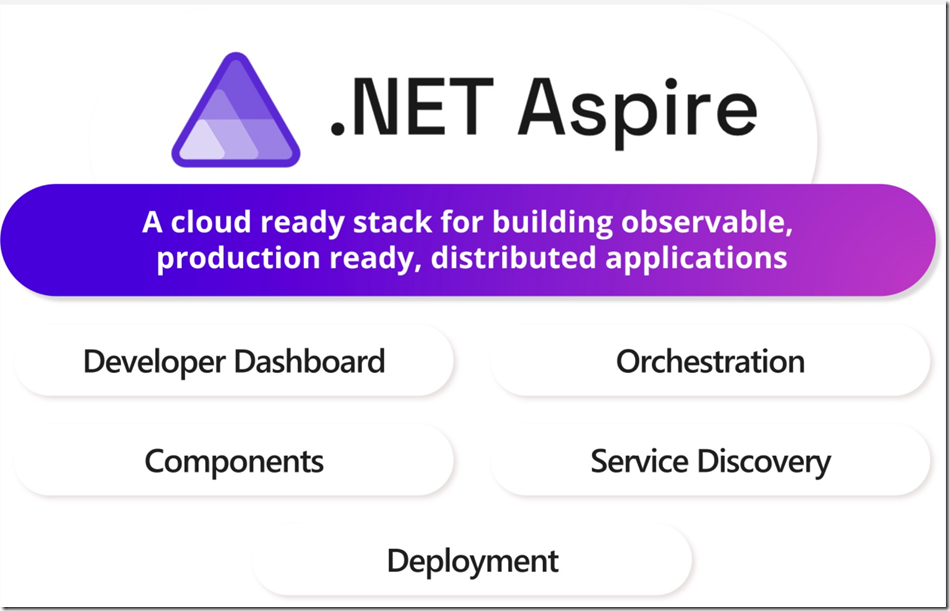 .NET Aspire

A cloud ready stack for building observable, production ready, distributed applications

Developer Dashboard

Orchestration

Components

Service Discovery

Deployment